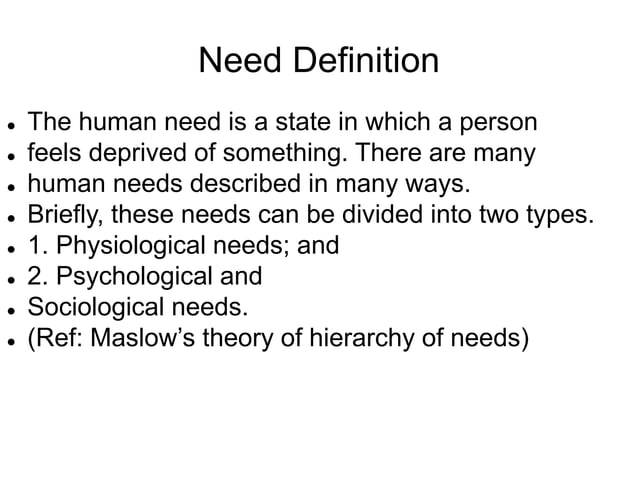 Need Definition

- The human need is a state in which a person
- feels deprived of something. There are many
- human needs described in many ways.
- Briefly, these needs can be divided into two types.
- 1. Physiological needs; and
- 2. Psychological and
- Sociological needs.
- (Ref: Maslow's theory of hierarchy of needs)